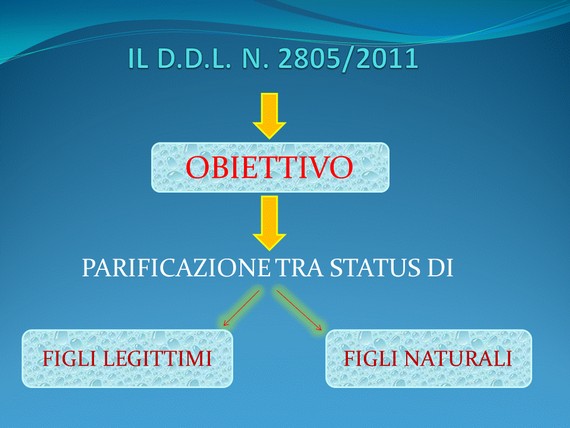 IL D.D.L. N. 2805/2011

OBIETTIVO

PARIFICAZIONE TRA STATUS DI

FIGLI LEGITTIMI

FIGLI NATURALI